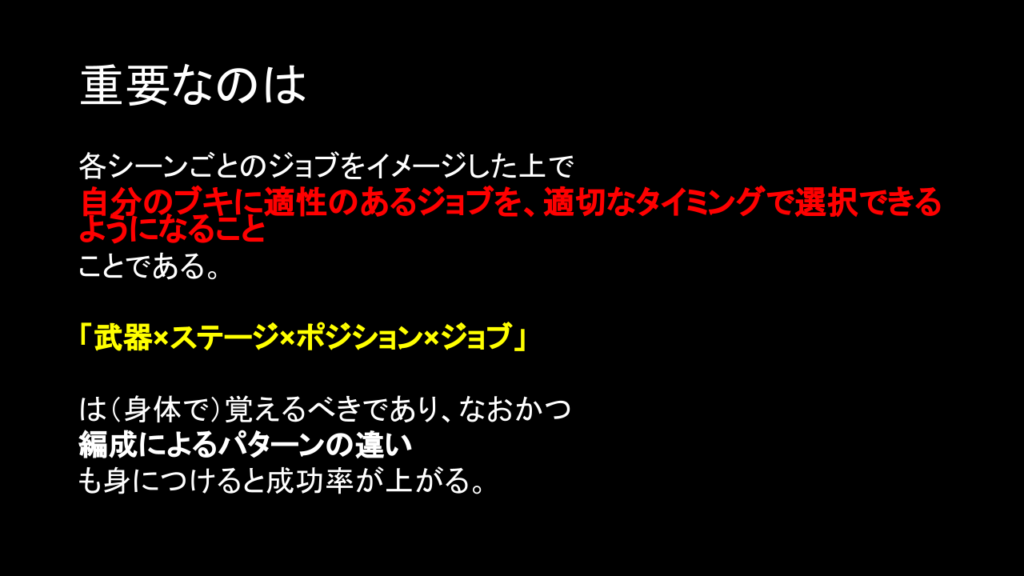 重要なのは

各シーンごとのジョブをイメージした上で
自分のブキに適性のあるジョブを、適切なタイミングで選択できるようになること
ことである。

「武器×ステージ×ポジション×ジョブ」

は（身体で）覚えるべきであり、なおかつ
編成によるパターンの違い
も身につけると成功率が上がる。